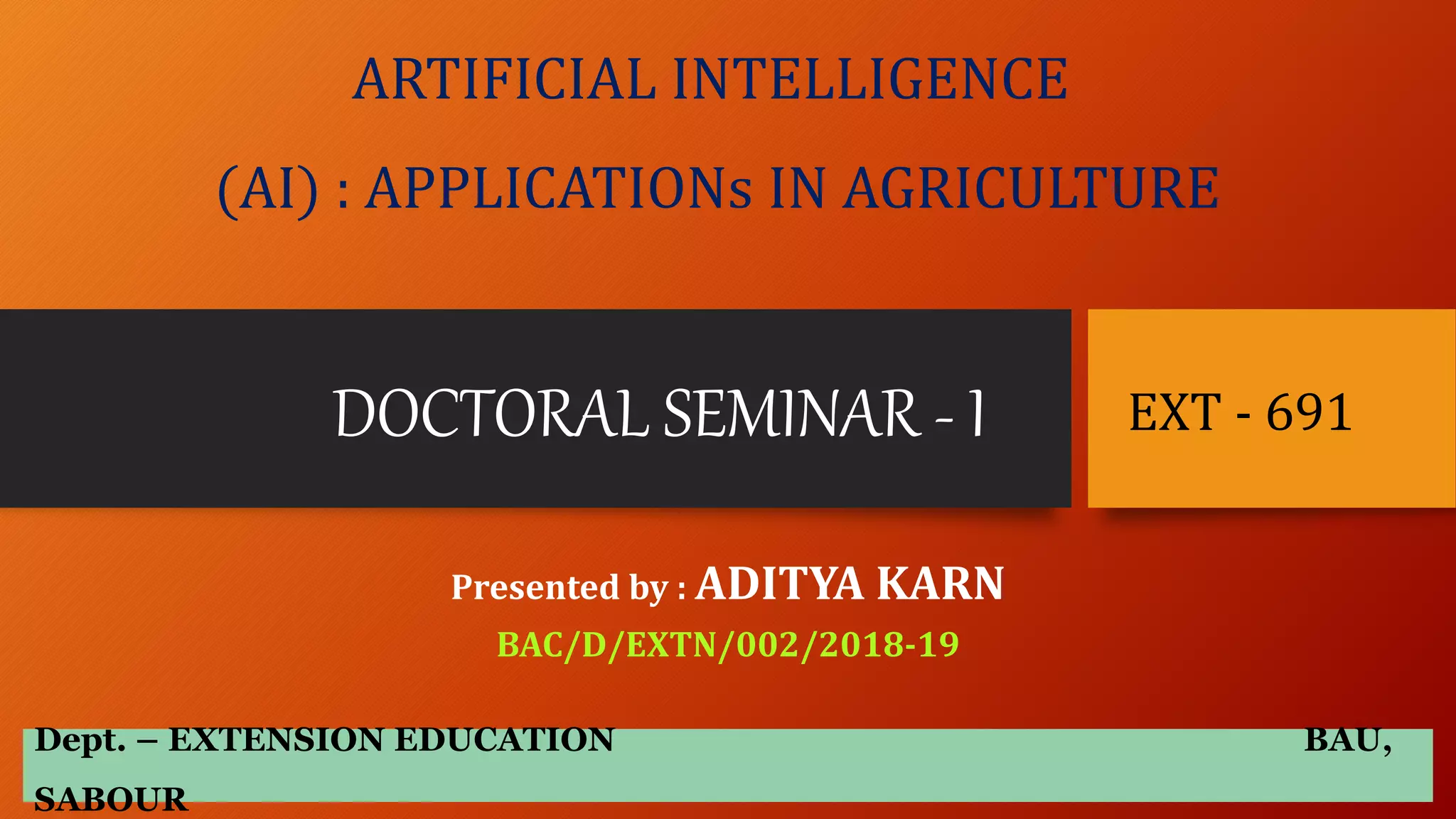 ARTIFICIAL INTELLIGENCE

(AI) : APPLICATIONs IN AGRICULTURE

DOCTORAL SEMINAR - I

EXT - 691

Presented by : ADITYA KARN

BAC/D/EXTN/002/2018-19

Dept. – EXTENSION EDUCATION BAU, SABOUR